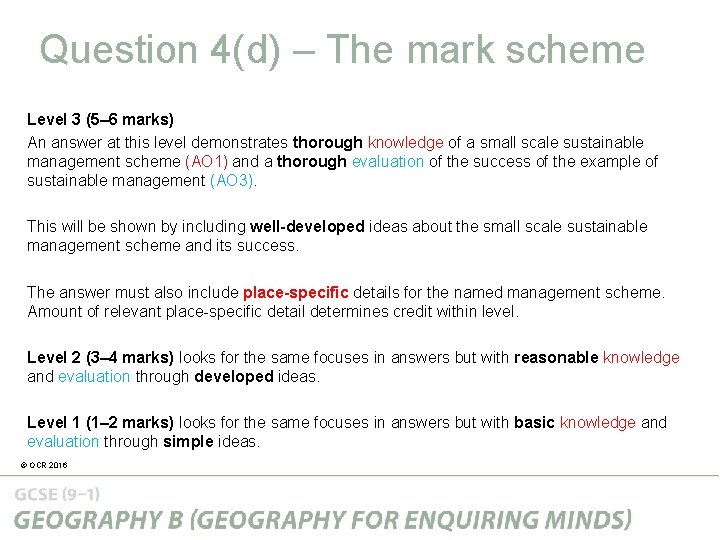 Question 4(d) – The mark scheme

Level 3 (5–6 marks)
An answer at this level demonstrates thorough knowledge of a small scale sustainable management scheme (AO1) and a thorough evaluation of the success of the example of sustainable management (AO3).

This will be shown by including well-developed ideas about the small scale sustainable management scheme and its success.

The answer must also include place-specific details for the named management scheme. Amount of relevant place-specific detail determines credit within level.

Level 2 (3–4 marks) looks for the same focuses in answers but with reasonable knowledge and evaluation through developed ideas.

Level 1 (1–2 marks) looks for the same focuses in answers but with basic knowledge and evaluation through simple ideas.

© OCR 2016

GCSE (9–1)
GEOGRAPHY B (GEOGRAPHY FOR ENQUIRING MINDS)